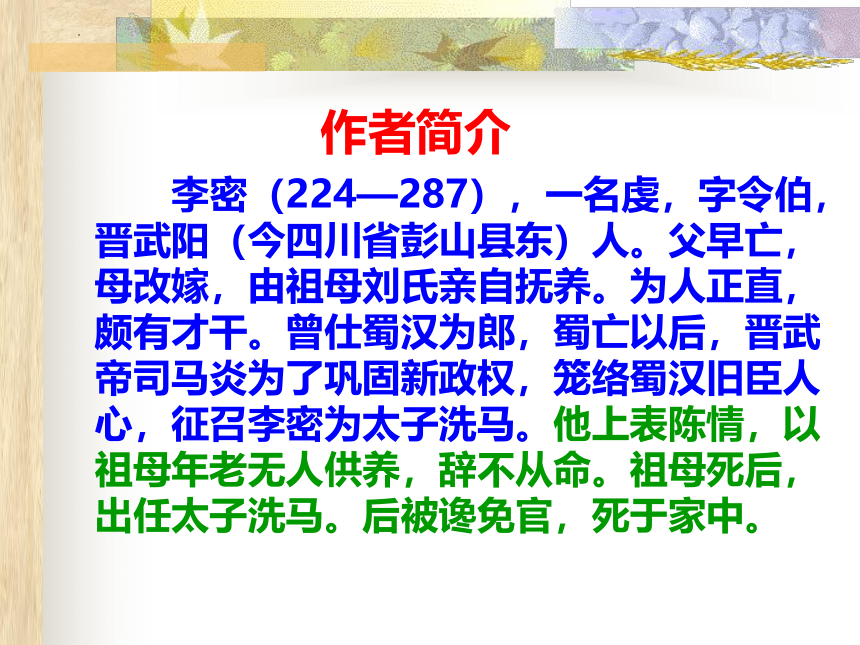 作者简介

李密（224—287），一名虔，字令伯，晋武阳（今四川省彭山县东）人。父早亡，母改嫁，由祖母刘氏亲自抚养。为人正直，颇有才干。曾仕蜀汉为郎，蜀亡以后，晋武帝司马炎为了巩固新政权，笼络蜀汉旧臣人心，征召李密为太子洗马。他上表陈情，以祖母年老无人供养，辞不从命。祖母死后，出任太子洗马。后被谗免官，死于家中。